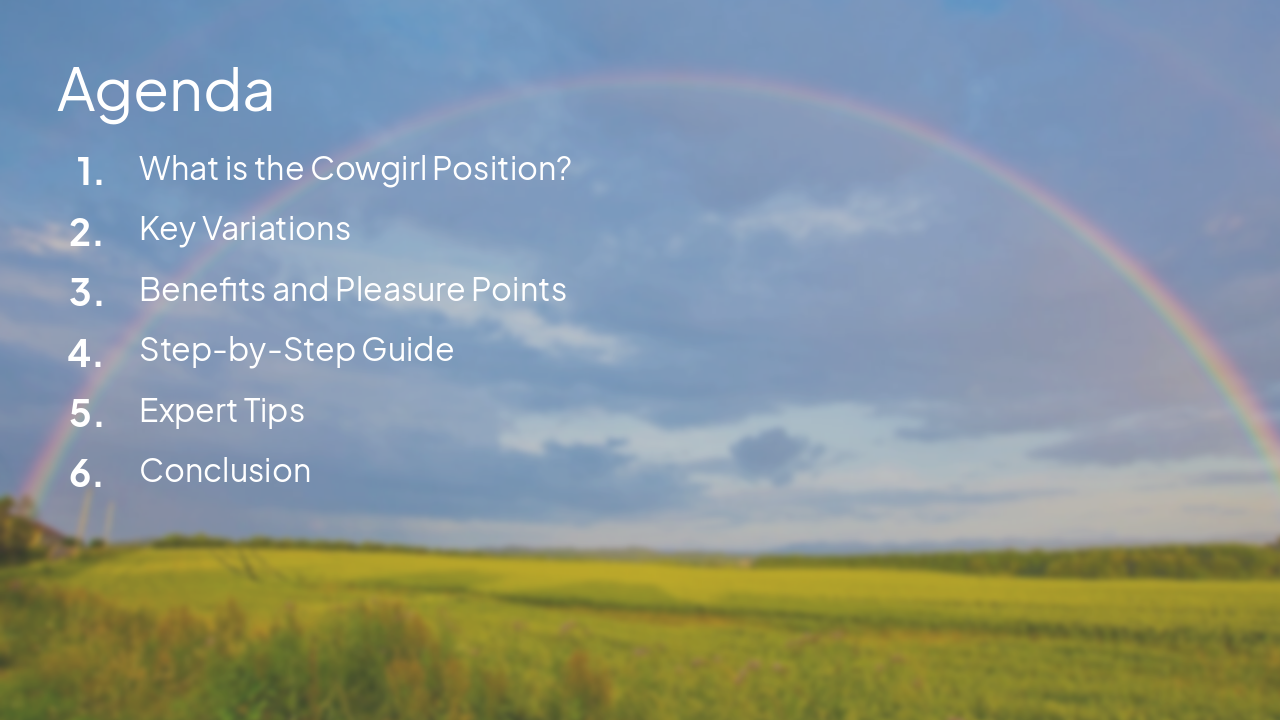 Agenda

1. What is the Cowgirl Position?
2. Key Variations
3. Benefits and Pleasure Points
4. Step-by-Step Guide
5. Expert Tips
6. Conclusion